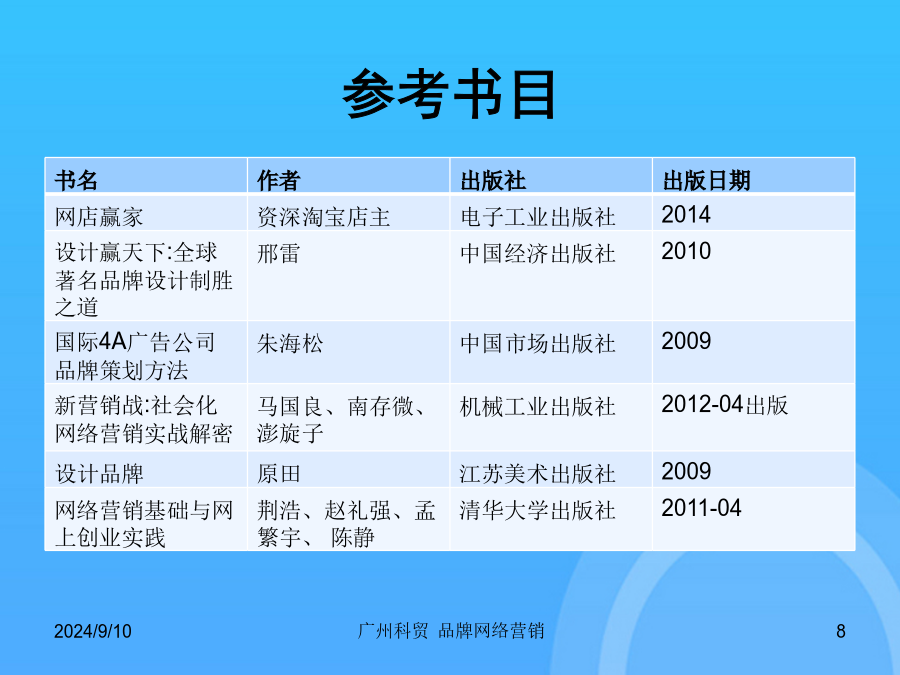 参考书目

| 书名 | 作者 | 出版社 | 出版日期 |
|---|---|---|---|
| 网店赢家 | 资深淘宝店主 | 电子工业出版社 | 2014 |
| 设计赢天下:全球著名品牌设计制胜之道 | 邢雷 | 中国经济出版社 | 2010 |
| 国际4A广告公司品牌策划方法 | 朱海松 | 中国市场出版社 | 2009 |
| 新营销战:社会化网络营销实战解密 | 马国良、南存微、澎旋子 | 机械工业出版社 | 2012-04出版 |
| 设计品牌 | 原田 | 江苏美术出版社 | 2009 |
| 网络营销基础与网上创业实践 | 荆浩、赵礼强、孟繁宇、 陈静 | 清华大学出版社 | 2011-04 |

2024/9/10 广州科贸 品牌网络营销 8